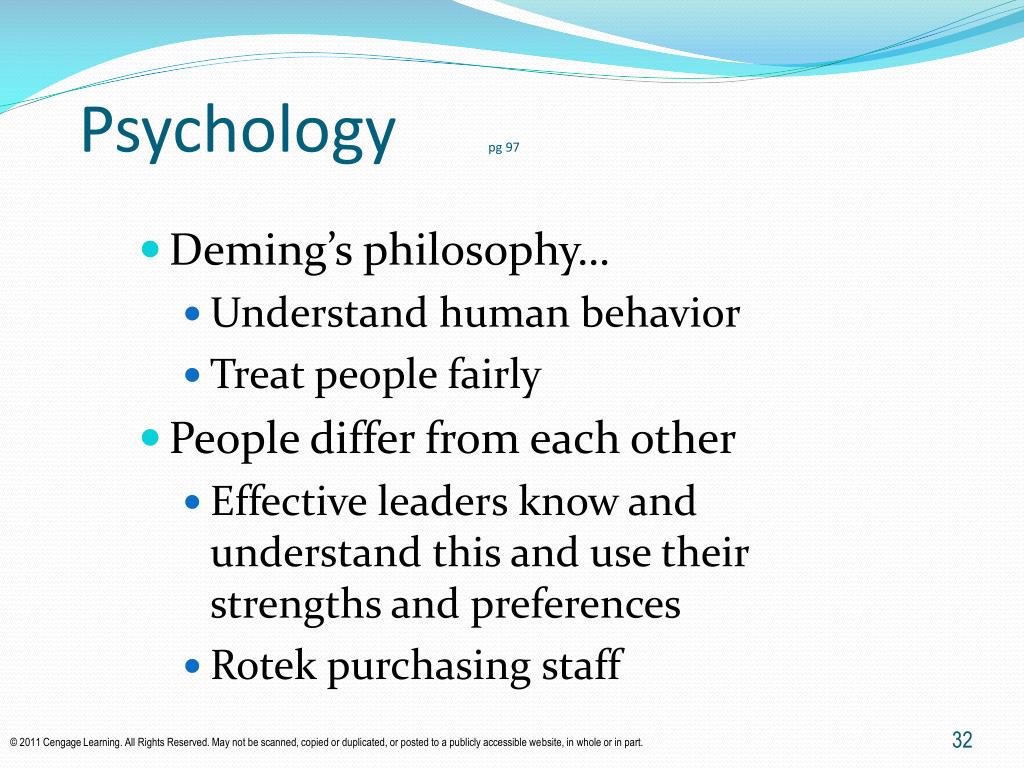 Psychology pg 97

- Deming's philosophy…
  - Understand human behavior
  - Treat people fairly
- People differ from each other
  - Effective leaders know and understand this and use their strengths and preferences
  - Rotek purchasing staff

© 2011 Cengage Learning. All Rights Reserved. May not be scanned, copied or duplicated, or posted to a publicly accessible website, in whole or in part.

32